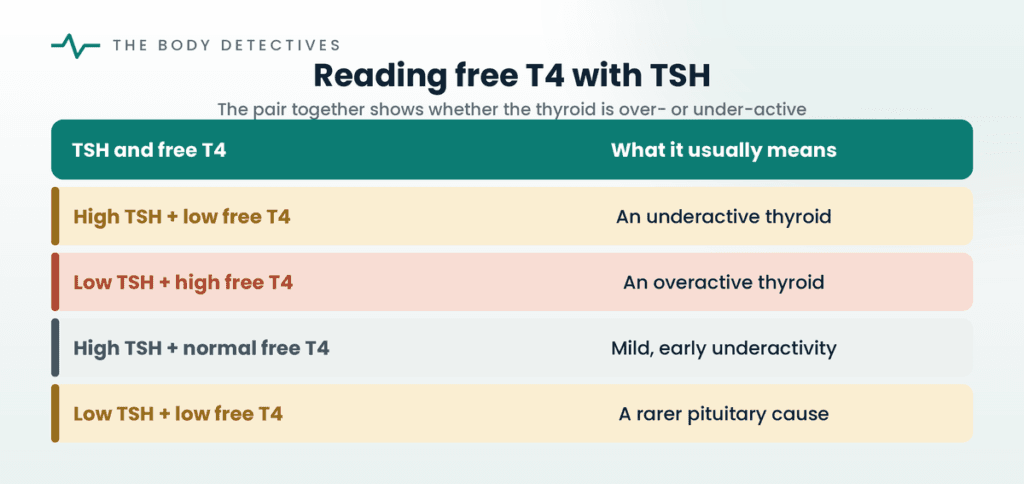 THE BODY DETECTIVES

Reading free T4 with TSH

The pair together shows whether the thyroid is over- or under-active

| TSH and free T4 | What it usually means |
|---|---|
| High TSH + low free T4 | An underactive thyroid |
| Low TSH + high free T4 | An overactive thyroid |
| High TSH + normal free T4 | Mild, early underactivity |
| Low TSH + low free T4 | A rarer pituitary cause |